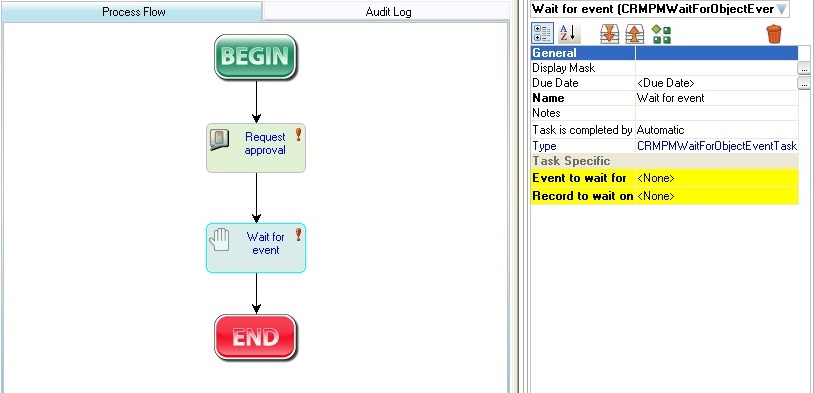 Process Flow

Audit Log

BEGIN

Request approval

Wait for event

END

Wait for event (CRMPMWaitForObjectEver

| General | |
|---|---|
| Display Mask | |
| Due Date | <Due Date> |
| Name | Wait for event |
| Notes | |
| Task is completed by | Automatic |
| Type | CRMPMWaitForObjectEventTask |
| Task Specific | |
| Event to wait for | <None> |
| Record to wait on | <None> |